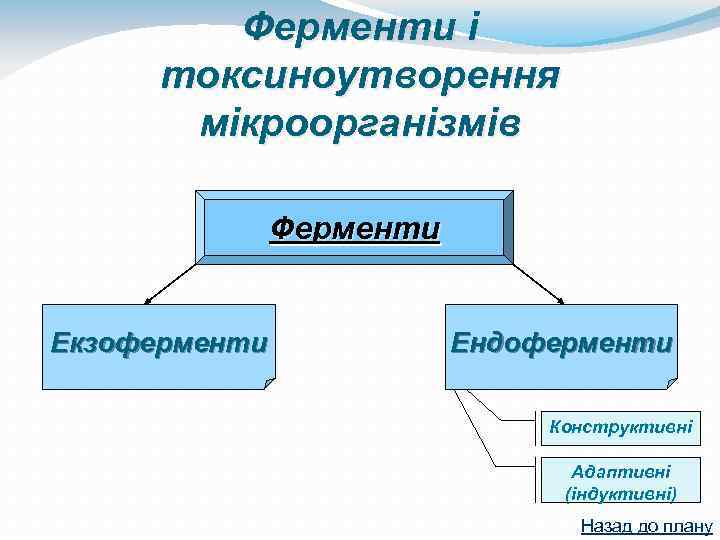 Ферменти і токсиноутворення мікроорганізмів

Ферменти

Екзоферменти

Ендоферменти

Конструктивні

Адаптивні (індуктивні)

Назад до плану